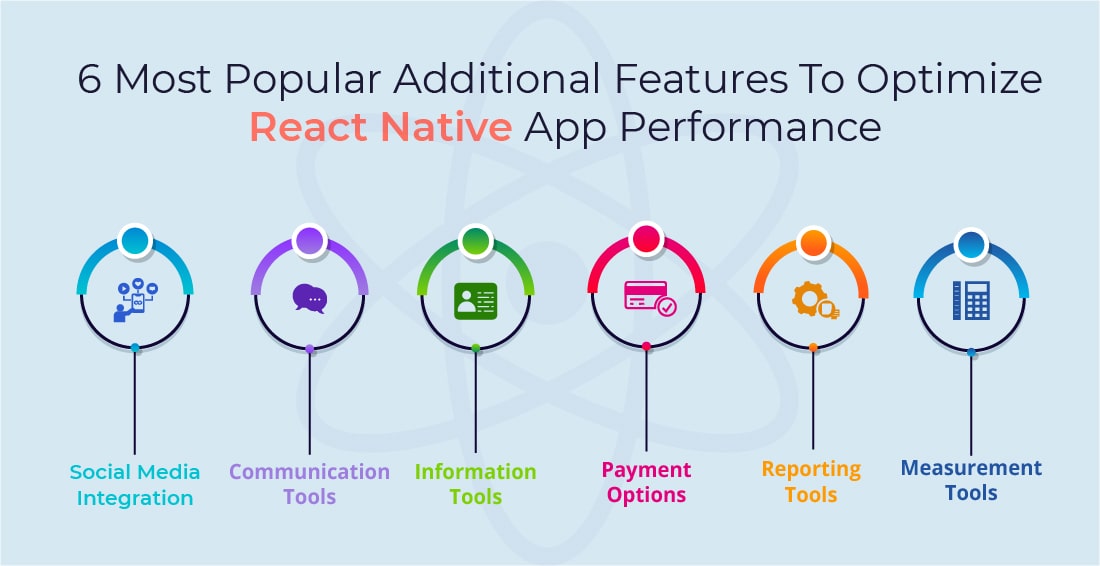 6 Most Popular Additional Features To Optimize React Native App Performance

Social Media Integration

Communication Tools

Information Tools

Payment Options

Reporting Tools

Measurement Tools